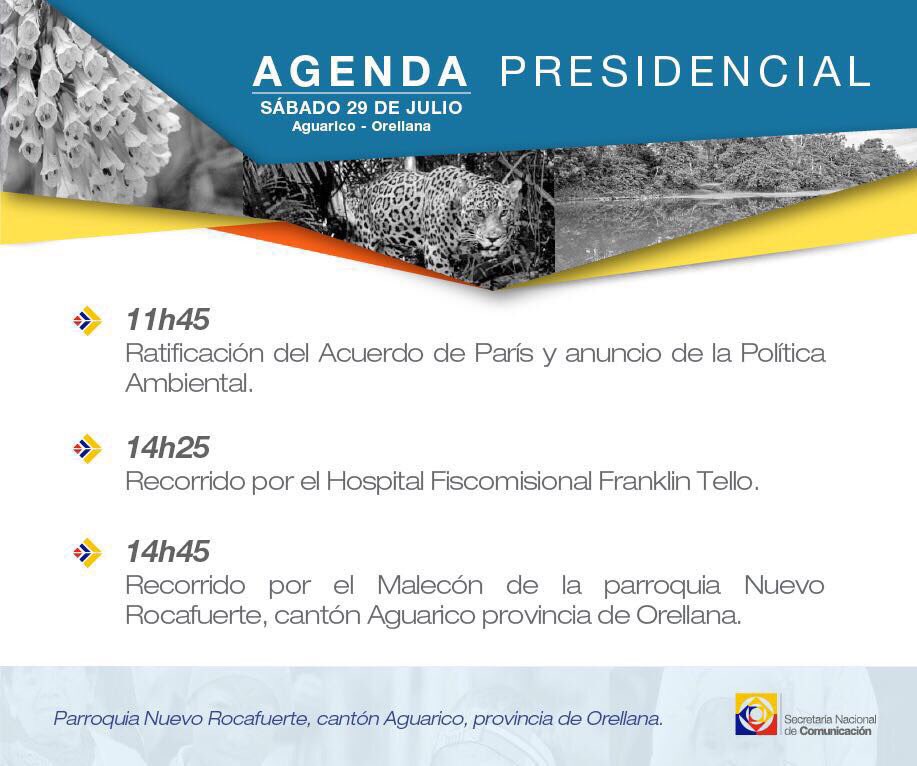 AGENDA PRESIDENCIAL
SÁBADO 29 DE JULIO
Aguarico - Orellana

11h45
Ratificación del Acuerdo de París y anuncio de la Política Ambiental.

14h25
Recorrido por el Hospital Fiscomisional Franklin Tello.

14h45
Recorrido por el Malecón de la parroquia Nuevo Rocafuerte, cantón Aguarico provincia de Orellana.

Parroquia Nuevo Rocafuerte, cantón Aguarico, provincia de Orellana.

Secretaría Nacional de Comunicación